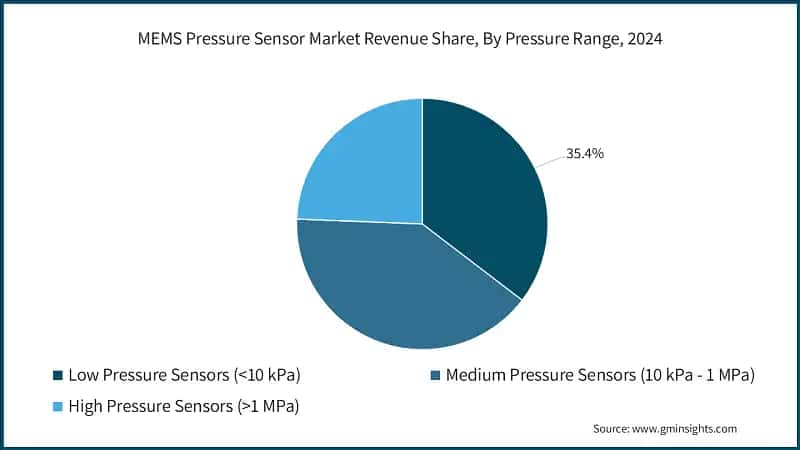 MEMS Pressure Sensor Market Revenue Share, By Pressure Range, 2024

35.4%

Low Pressure Sensors (<10 kPa)
Medium Pressure Sensors (10 kPa - 1 MPa)
High Pressure Sensors (>1 MPa)

Source: www.gminsights.com